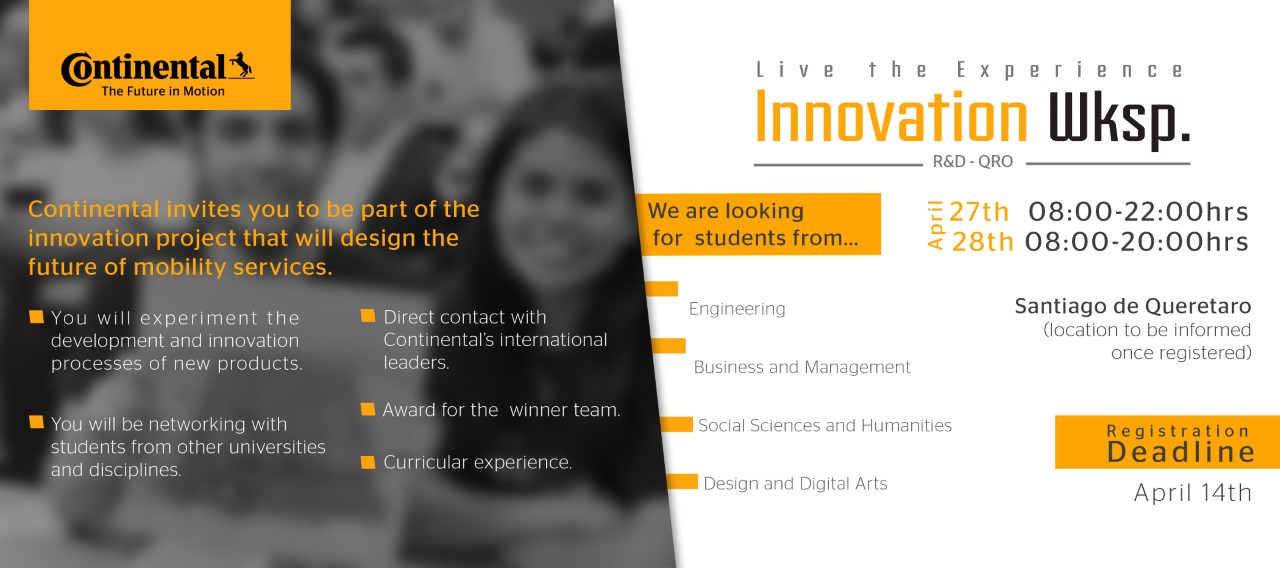 Continental
The Future in Motion

Continental invites you to be part of the innovation project that will design the future of mobility services.

You will experiment the development and innovation processes of new products.

You will be networking with students from other universities and disciplines.

Direct contact with Continental's international leaders.

Award for the winner team.

Curricular experience.

Live the Experience
Innovation Wksp.
R&D - QRO

We are looking for students from...

Engineering

Business and Management

Social Sciences and Humanities

Design and Digital Arts

April 27th 08:00-22:00hrs
28th 08:00-20:00hrs

Santiago de Queretaro
(location to be informed once registered)

Registration
Deadline
April 14th